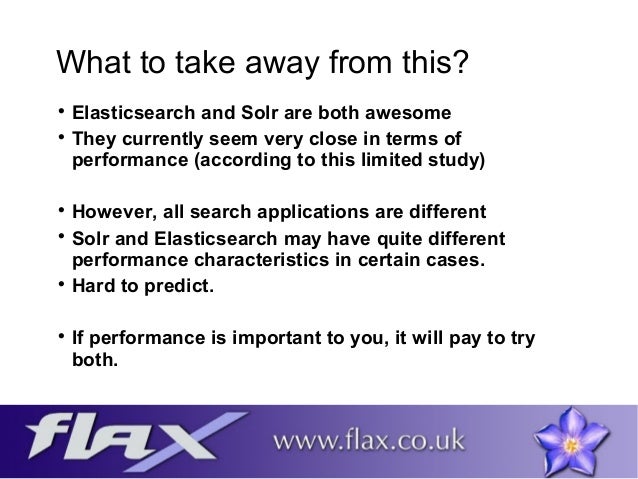 What to take away from this?

• Elasticsearch and Solr are both awesome
• They currently seem very close in terms of performance (according to this limited study)

• However, all search applications are different
• Solr and Elasticsearch may have quite different performance characteristics in certain cases.
• Hard to predict.

• If performance is important to you, it will pay to try both.

flax www.flax.co.uk